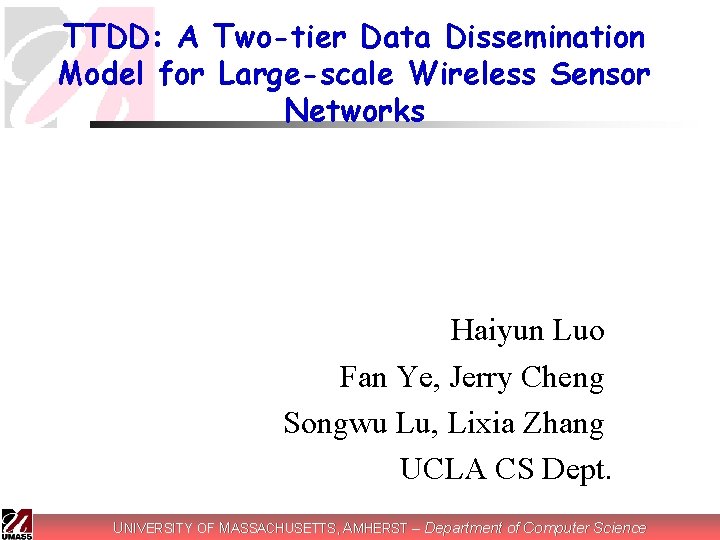 TTDD: A Two-tier Data Dissemination Model for Large-scale Wireless Sensor Networks

Haiyun Luo
Fan Ye, Jerry Cheng
Songwu Lu, Lixia Zhang
UCLA CS Dept.

UMASS

UNIVERSITY OF MASSACHUSETTS, AMHERST – Department of Computer Science